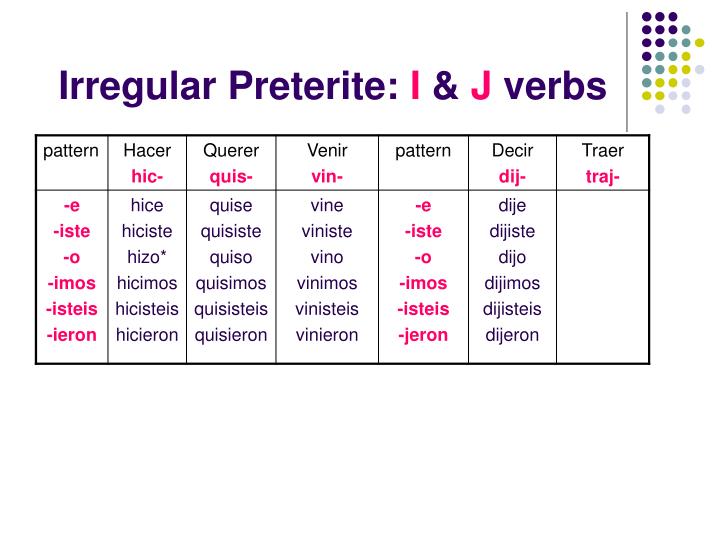 Irregular Preterite: I & J verbs

| pattern | Hacer hic- | Querer quis- | Venir vin- | pattern | Decir dij- | Traer traj- |
|---|---|---|---|---|---|---|
| -e | hice | quise | vine | -e | dije | |
| -iste | hiciste | quisiste | viniste | -iste | dijiste | |
| -o | hizo* | quiso | vino | -o | dijo | |
| -imos | hicimos | quisimos | vinimos | -imos | dijimos | |
| -isteis | hicisteis | quisisteis | vinisteis | -isteis | dijisteis | |
| -ieron | hicieron | quisieron | vinieron | -jeron | dijeron | |